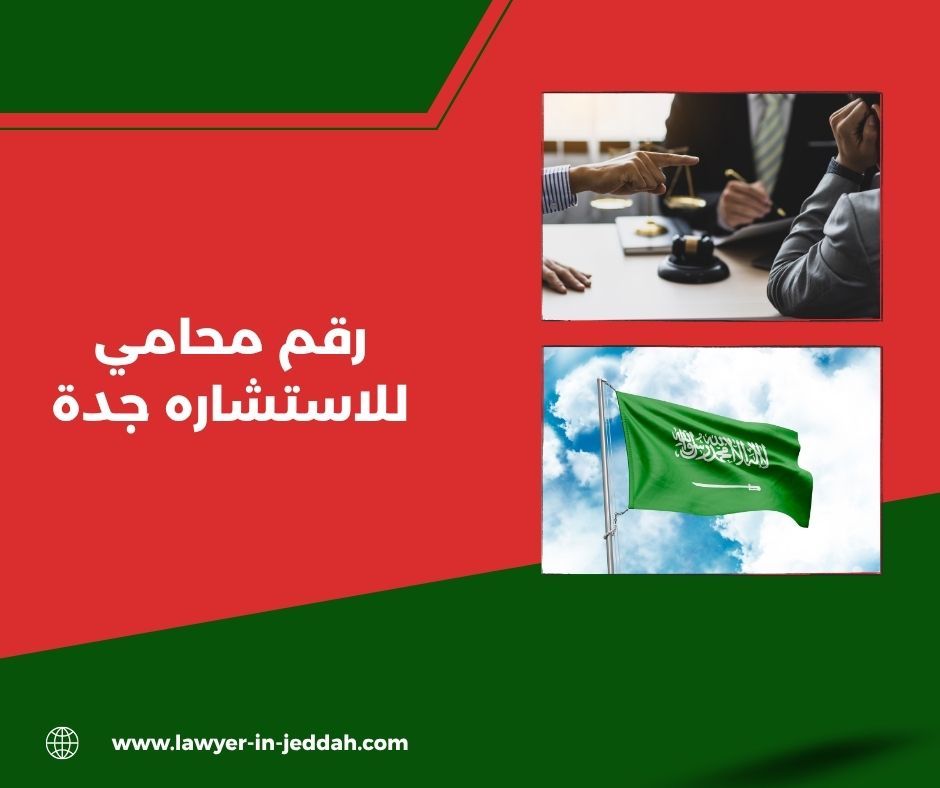 رقم محامي للاستشاره جدة

لا إله إلا الله محمد رسول الله

www.lawyer-in-jeddah.com